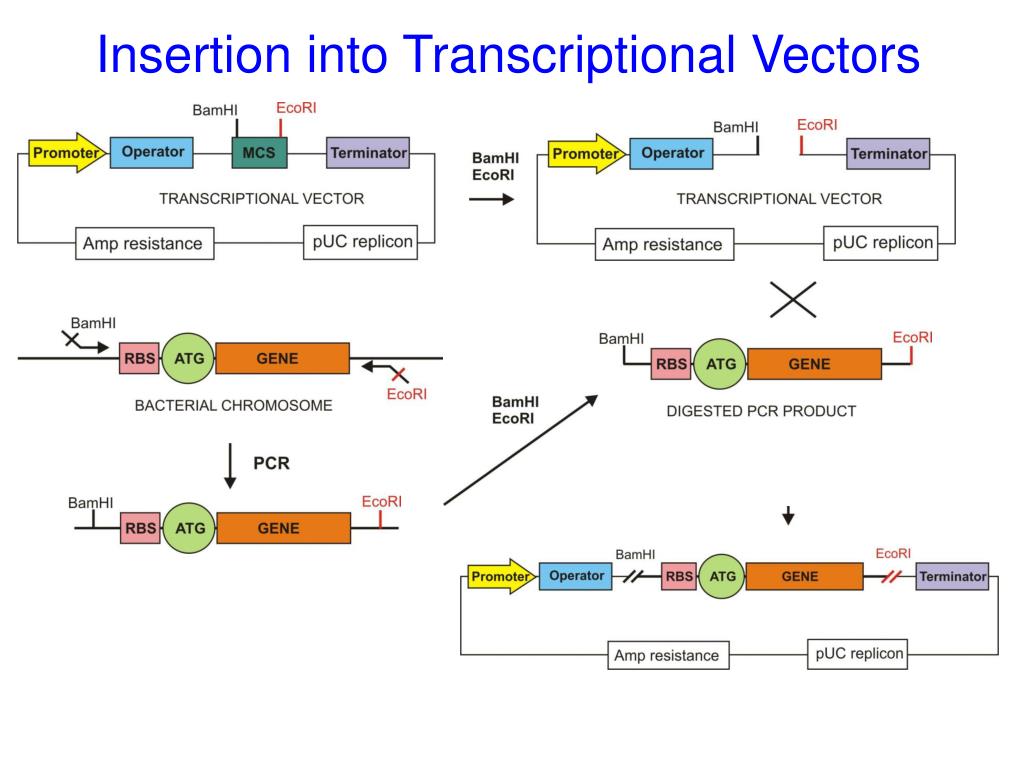 Insertion into Transcriptional Vectors

BamHI EcoRI
Promoter Operator MCS Terminator
TRANSCRIPTIONAL VECTOR
Amp resistance pUC replicon

BamHI
EcoRI

BamHI EcoRI
Promoter Operator Terminator
TRANSCRIPTIONAL VECTOR
Amp resistance pUC replicon

BamHI
RBS ATG GENE
EcoRI
BACTERIAL CHROMOSOME

PCR

BamHI EcoRI
RBS ATG GENE

BamHI
EcoRI

BamHI EcoRI
RBS ATG GENE
DIGESTED PCR PRODUCT

BamHI EcoRI
Promoter Operator RBS ATG GENE Terminator
Amp resistance pUC replicon